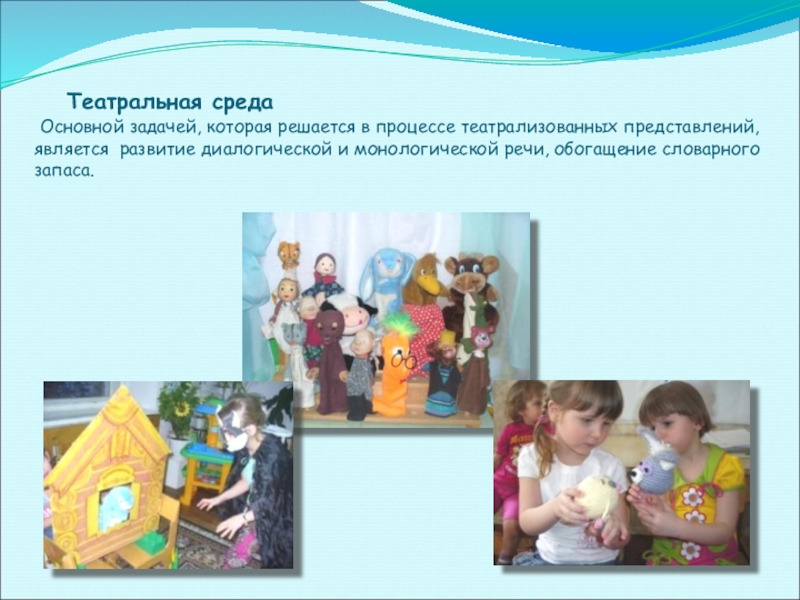 Театральная среда

Основной задачей, которая решается в процессе театрализованных представлений, является развитие диалогической и монологической речи, обогащение словарного запаса.